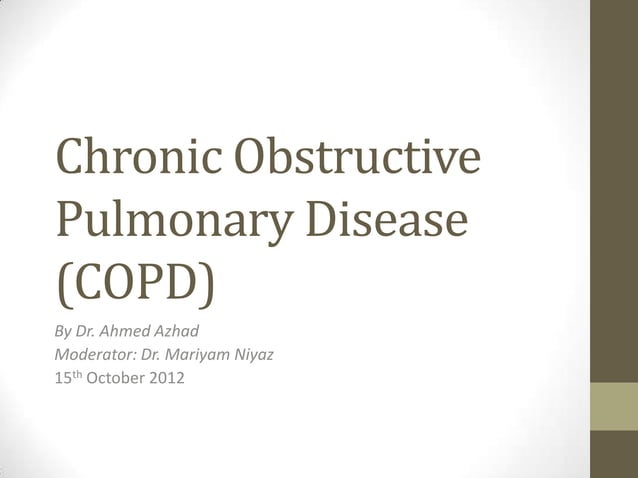 Chronic Obstructive Pulmonary Disease (COPD)

By Dr. Ahmed Azhad
Moderator: Dr. Mariyam Niyaz
15$^{th}$ October 2012